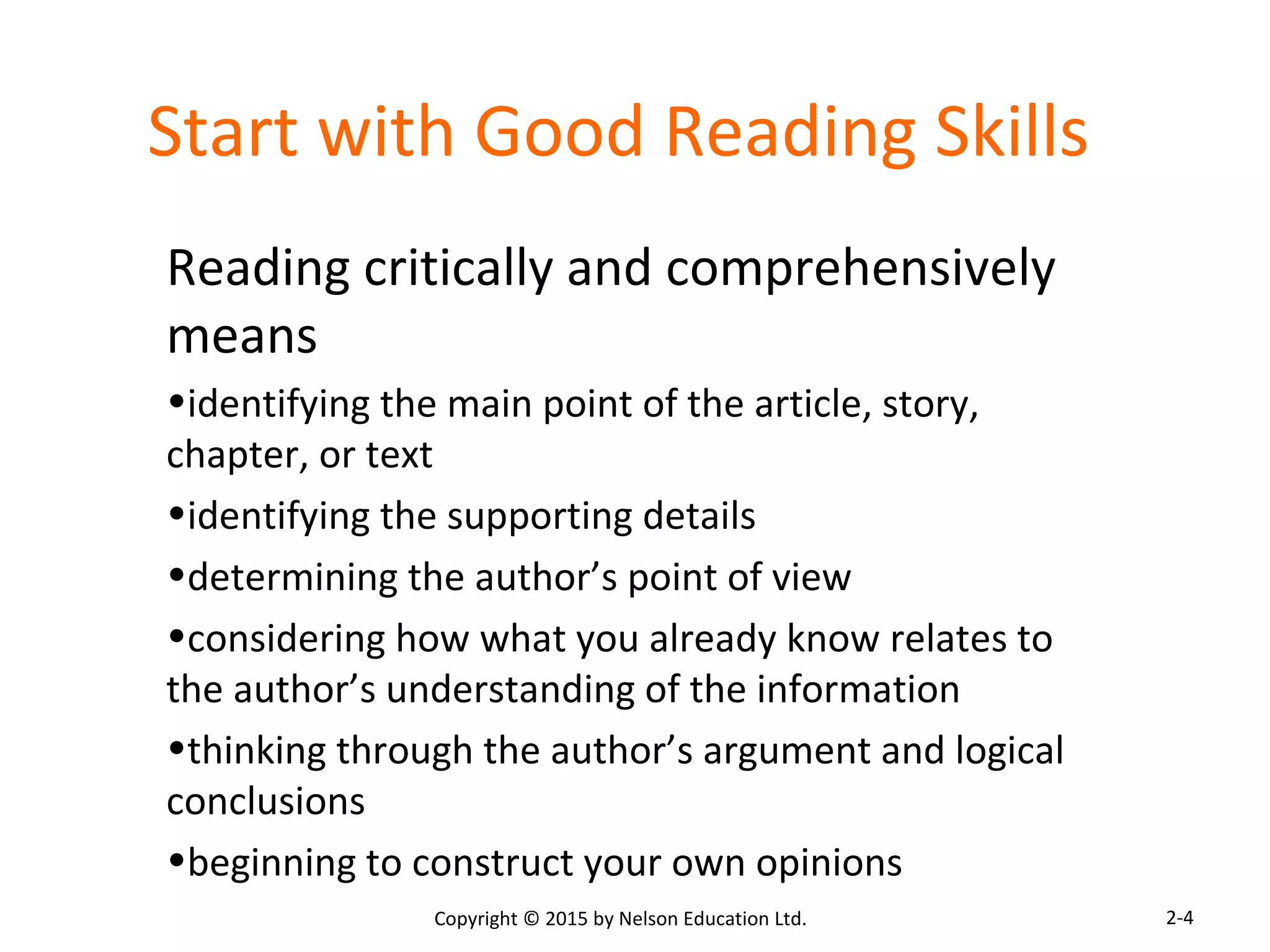 Start with Good Reading Skills

Reading critically and comprehensively means

•identifying the main point of the article, story, chapter, or text

•identifying the supporting details

•determining the author’s point of view

•considering how what you already know relates to the author’s understanding of the information

•thinking through the author’s argument and logical conclusions

•beginning to construct your own opinions

Copyright © 2015 by Nelson Education Ltd.

2-4